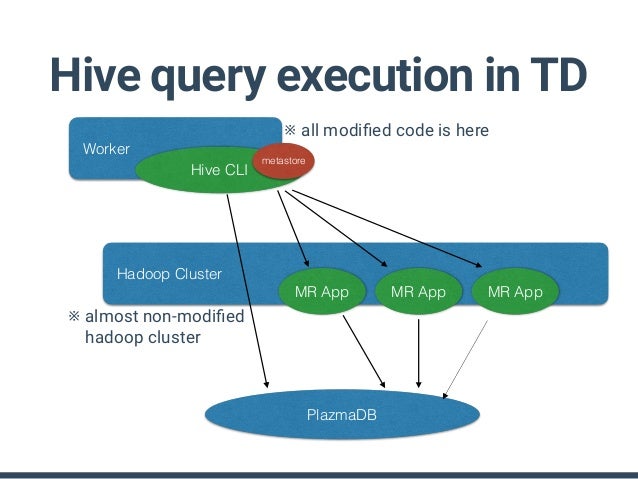 Hive query execution in TD

※ all modified code is here

Worker

Hive CLI

metastore

Hadoop Cluster

MR App

MR App

MR App

※ almost non-modified hadoop cluster

PlazmaDB